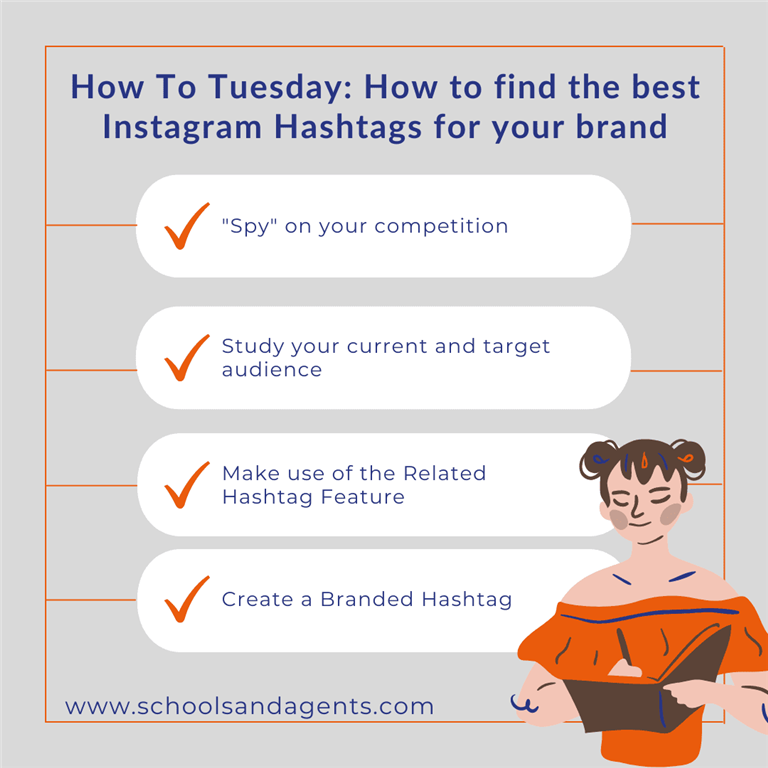 How To Tuesday: How to find the best Instagram Hashtags for your brand

"Spy" on your competition

Study your current and target audience

Make use of the Related Hashtag Feature

Create a Branded Hashtag

www.schoolsandagents.com